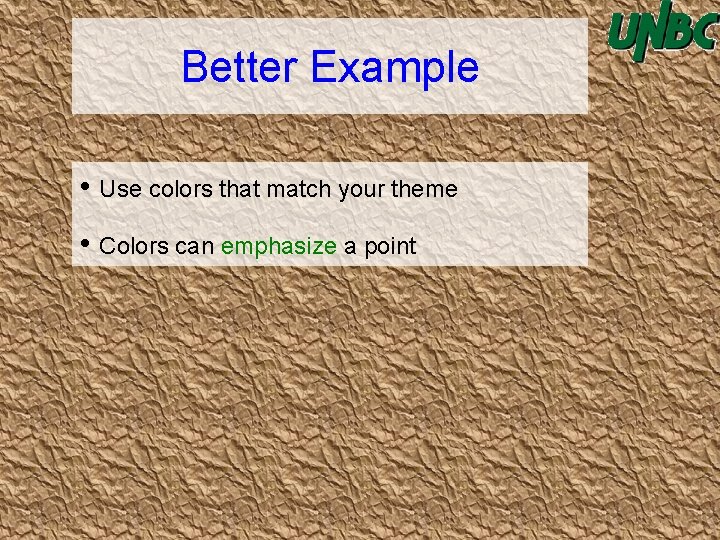 UNBC

Better Example

• Use colors that match your theme

• Colors can emphasize a point